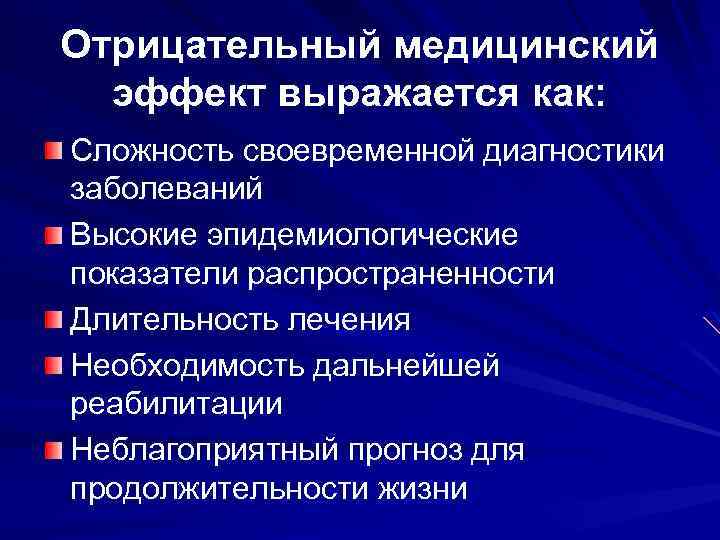 Отрицательный медицинский эффект выражается как:

Сложность своевременной диагностики заболеваний

Высокие эпидемиологические показатели распространенности

Длительность лечения

Необходимость дальнейшей реабилитации

Неблагоприятный прогноз для продолжительности жизни